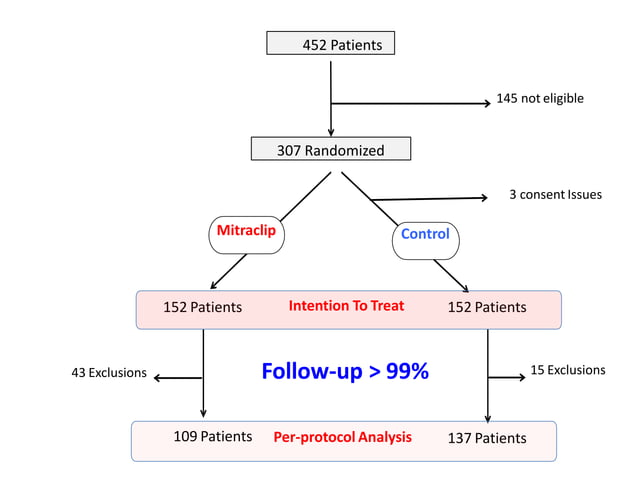 452 Patients

145 not eligible

307 Randomized

3 consent Issues

Mitraclip

Control

152 Patients Intention To Treat 152 Patients

43 Exclusions

Follow-up > 99%

15 Exclusions

109 Patients Per-protocol Analysis 137 Patients